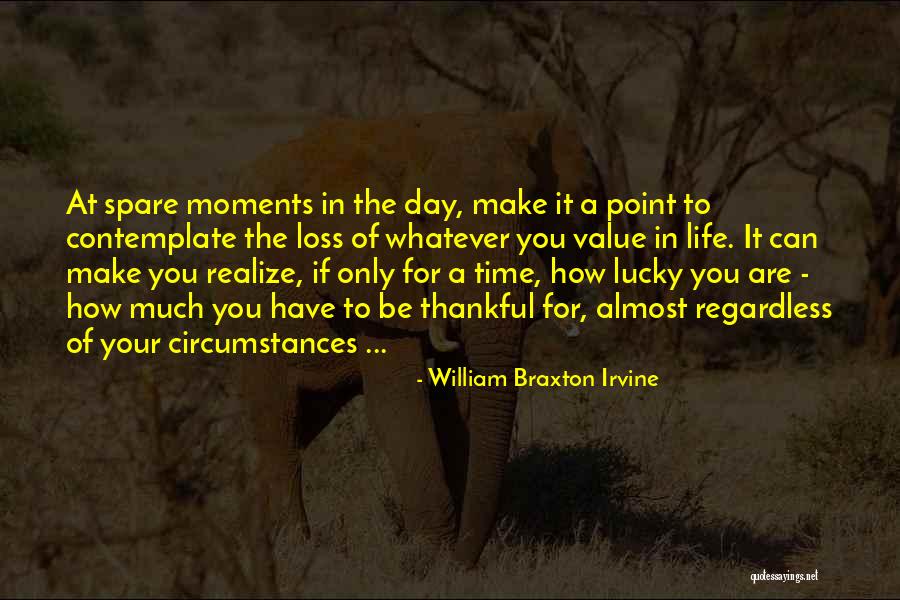 At spare moments in the day, make it a point to contemplate the loss of whatever you value in life. It can make you realize, if only for a time, how lucky you are - how much you have to be thankful for, almost regardless of your circumstances ...

- William Braxton Irvine

quotessayings.net